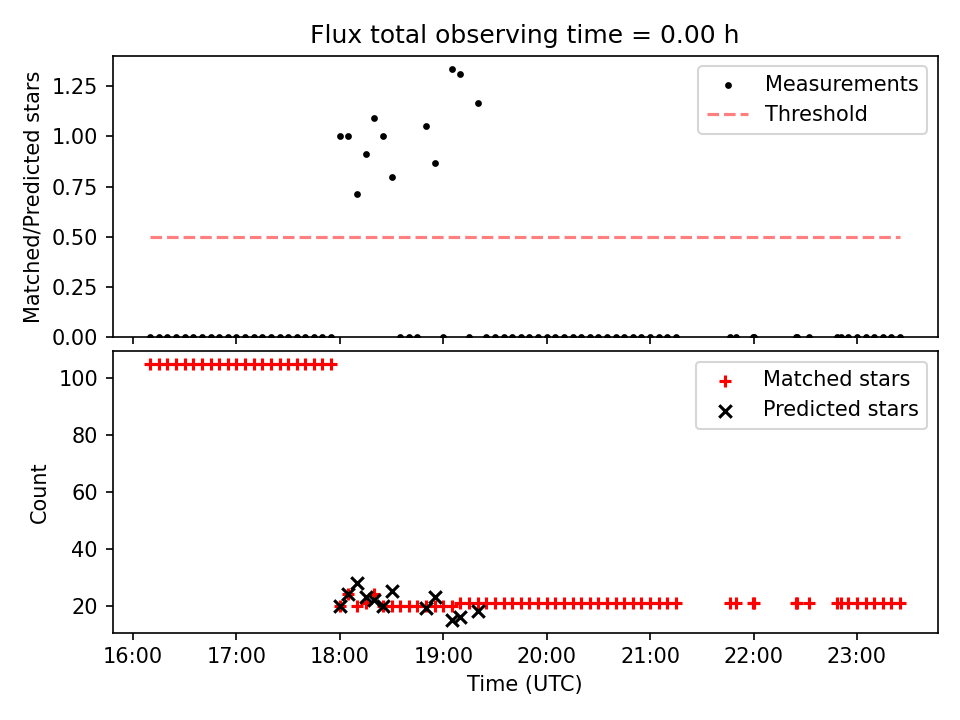 Flux total observing time = 0.00 h

Matched/Predicted stars

1.25
1.00
0.75
0.50
0.25
0.00

Measurements
Threshold

Count

100
80
60
40
20

Matched stars
Predicted stars

16:00
17:00
18:00
19:00
20:00
21:00
22:00
23:00

Time (UTC)